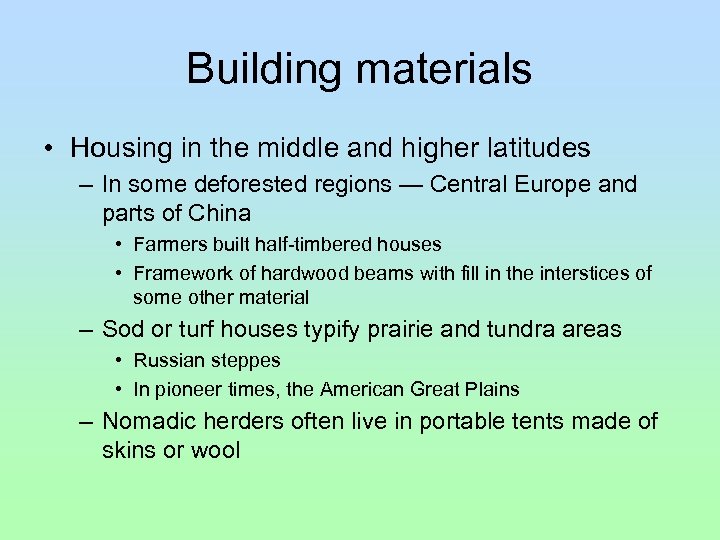 Building materials

• Housing in the middle and higher latitudes
– In some deforested regions — Central Europe and parts of China
• Farmers built half-timbered houses
• Framework of hardwood beams with fill in the interstices of some other material
– Sod or turf houses typify prairie and tundra areas
• Russian steppes
• In pioneer times, the American Great Plains
– Nomadic herders often live in portable tents made of skins or wool